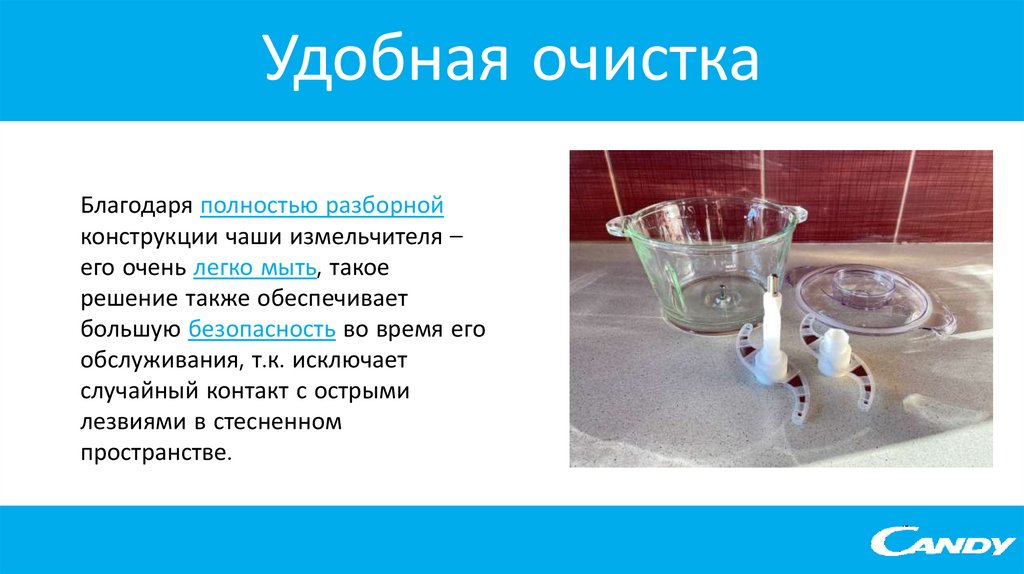 Удобная очистка

Благодаря полностью разборной конструкции чаши измельчителя – его очень легко мыть, такое решение также обеспечивает большую безопасность во время его обслуживания, т.к. исключает случайный контакт с острыми лезвиями в стесненном пространстве.

CANDY